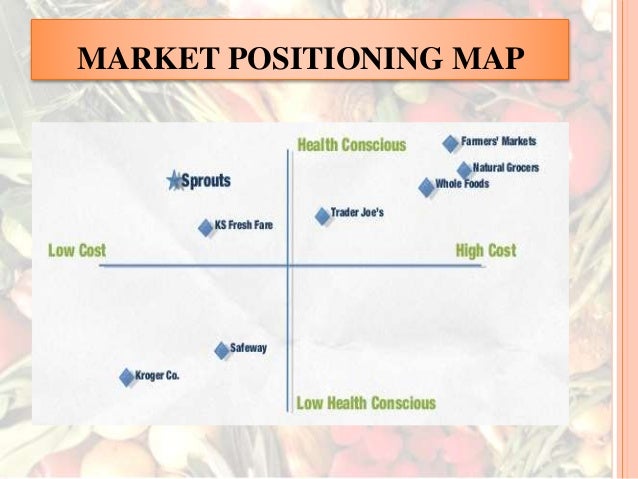 MARKET POSITIONING MAP

Health Conscious

Farmers' Markets

Natural Grocers

Whole Foods

Sprouts

Trader Joe's

KS Fresh Fare

Low Cost

High Cost

Safeway

Kroger Co.

Low Health Conscious